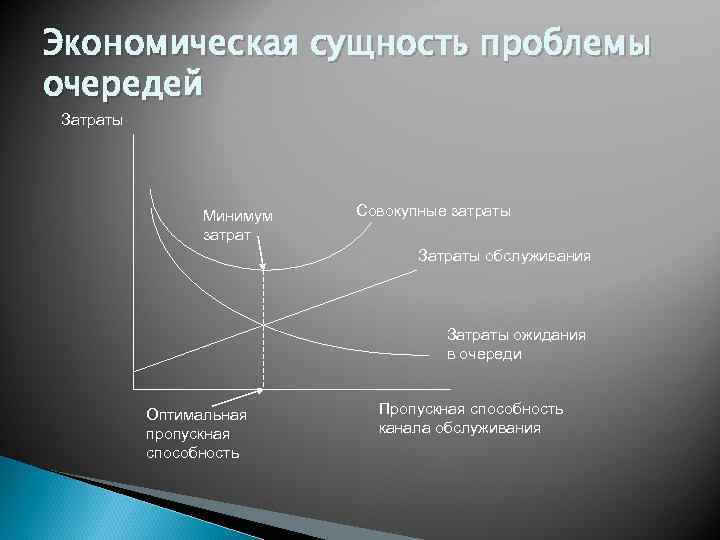 Экономическая сущность проблемы очередей

Затраты

Минимум затрат

Совокупные затраты

Затраты обслуживания

Затраты ожидания в очереди

Оптимальная пропускная способность

Пропускная способность канала обслуживания